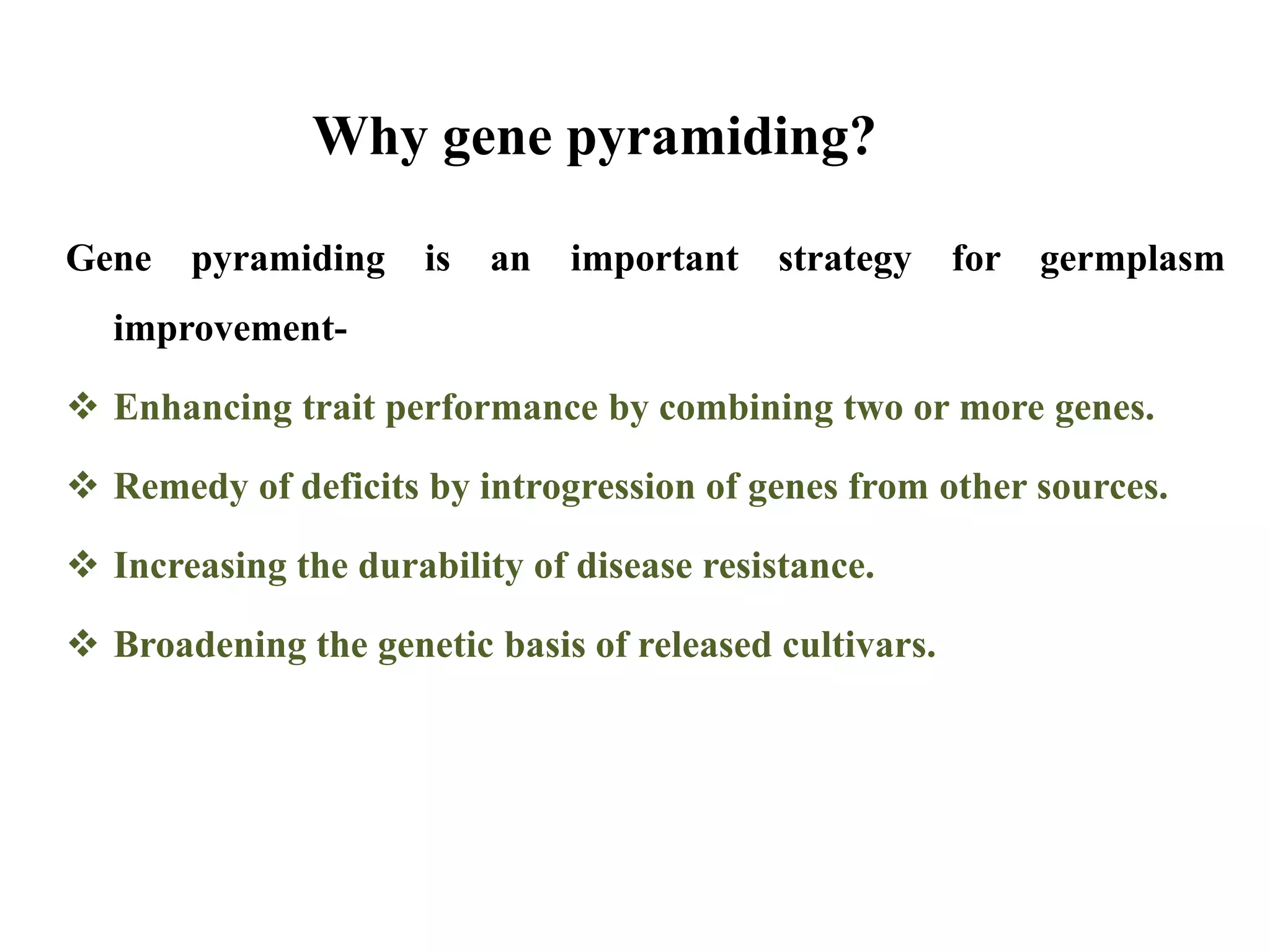 Why gene pyramiding?

Gene pyramiding is an important strategy for germplasm improvement-

❖ Enhancing trait performance by combining two or more genes.

❖ Remedy of deficits by introgression of genes from other sources.

❖ Increasing the durability of disease resistance.

❖ Broadening the genetic basis of released cultivars.